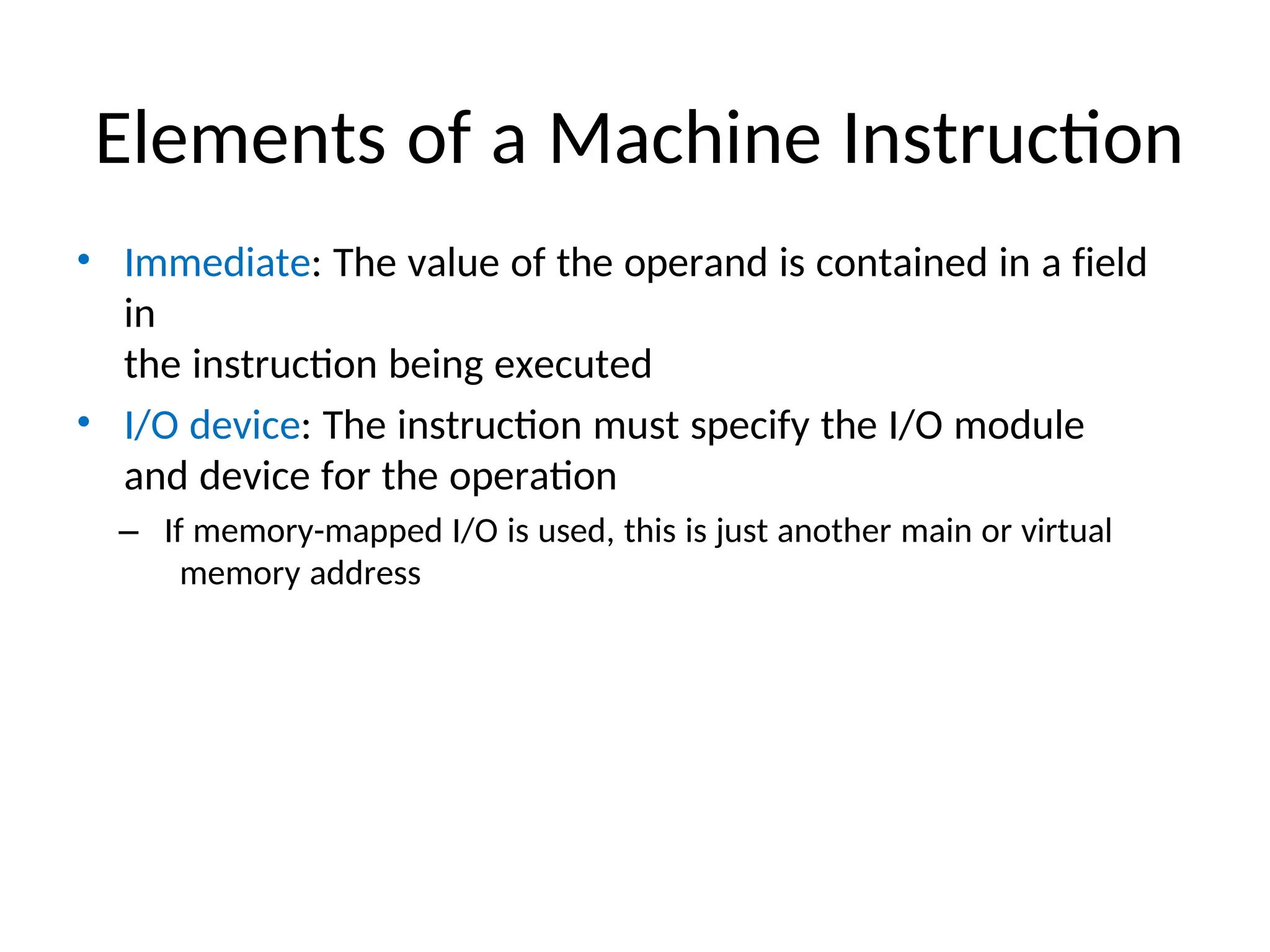 Elements of a Machine Instruction

• Immediate: The value of the operand is contained in a field in
the instruction being executed

• I/O device: The instruction must specify the I/O module and device for the operation

– If memory-mapped I/O is used, this is just another main or virtual memory address